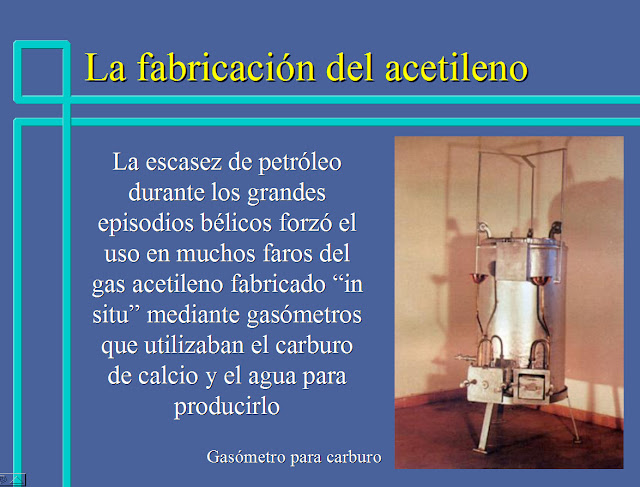 La fabricación del acetileno

La escasez de petróleo durante los grandes episodios bélicos forzó el uso en muchos faros del gas acetileno fabricado “in situ” mediante gasómetros que utilizaban el carburo de calcio y el agua para producirlo

Gasómetro para carburo